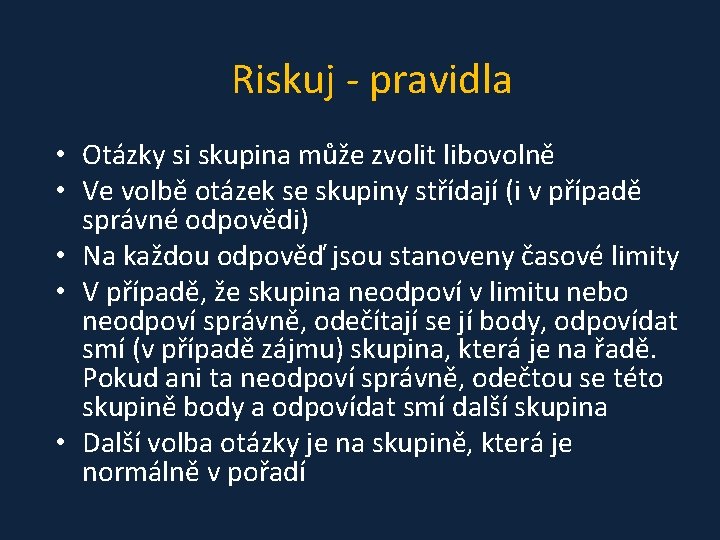 Riskuj - pravidla

• Otázky si skupina může zvolit libovolně
• Ve volbě otázek se skupiny střídají (i v případě správné odpovědi)
• Na každou odpověď jsou stanoveny časové limity
• V případě, že skupina neodpoví v limitu nebo neodpoví správně, odečítají se jí body, odpovídat smí (v případě zájmu) skupina, která je na řadě. Pokud ani ta neodpoví správně, odečtou se této skupině body a odpovídat smí další skupina
• Další volba otázky je na skupině, která je normálně v pořadí